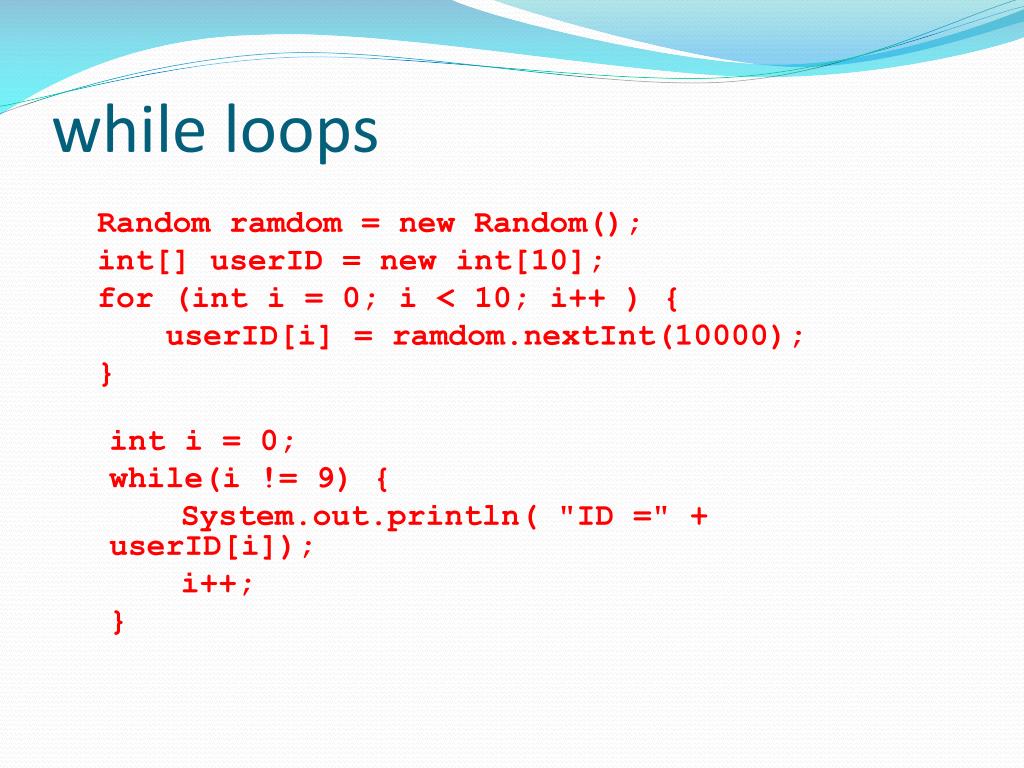 while loops

Random ramdom = new Random();
int[] userID = new int[10];
for (int i = 0; i < 10; i++ ) {
    userID[i] = ramdom.nextInt(10000);
}

int i = 0;
while(i != 9) {
    System.out.println( "ID =" + userID[i]);
    i++;
}